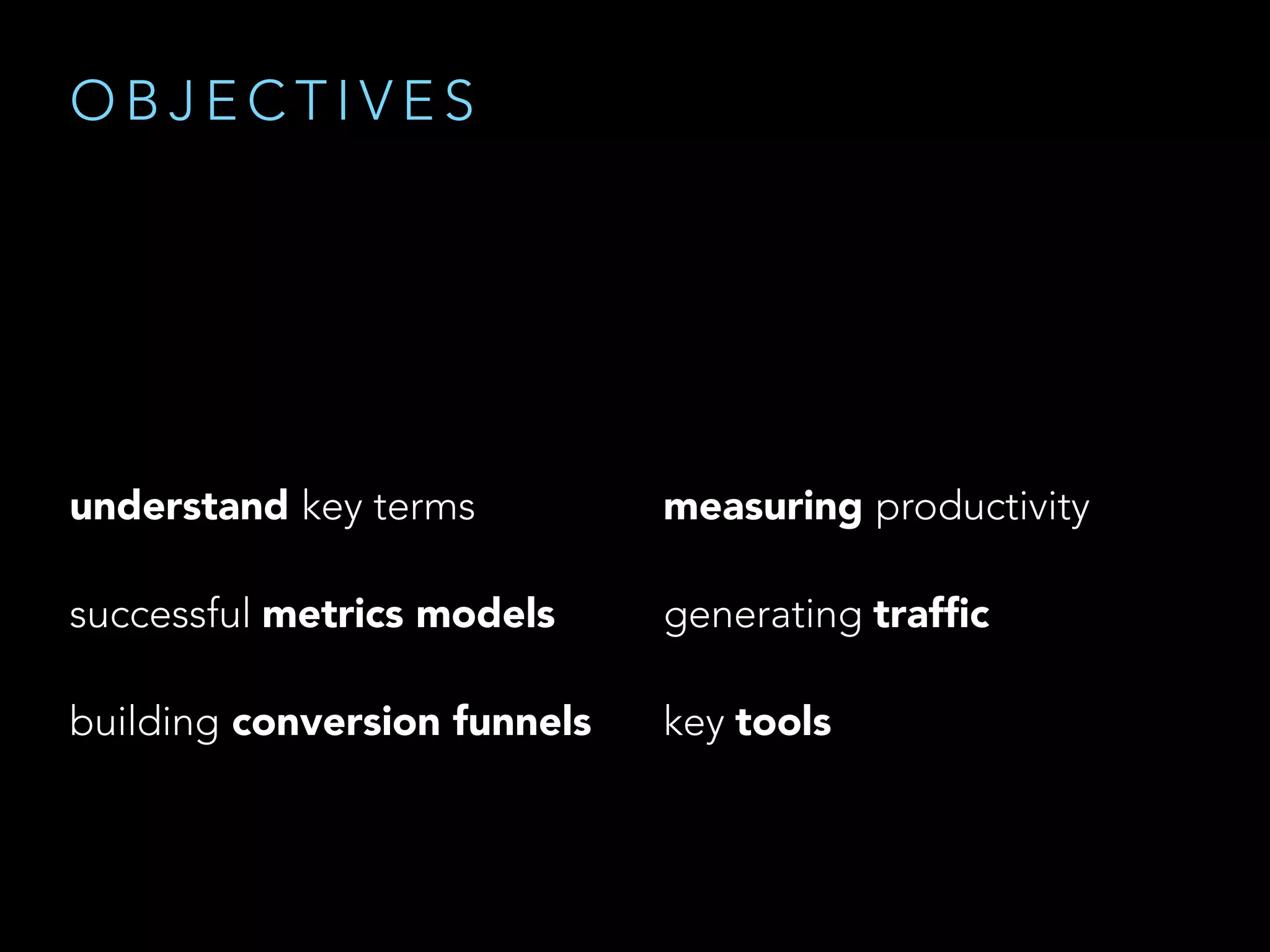 OBJECTIVES

understand key terms

successful metrics models

building conversion funnels

measuring productivity

generating traffic

key tools